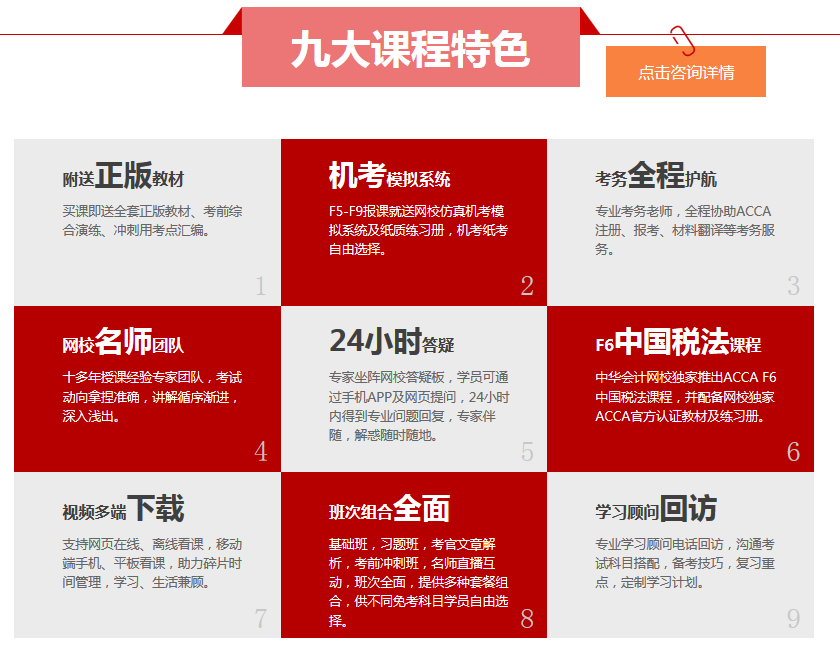 九大课程特色

点击咨询详情

附送正版教材

买课即送全套正版教材、考前综合演练、冲刺用考点汇编。

1

机考模拟系统

F5-F9报课就送网校仿真机考模拟系统及纸质练习册，机考纸考自由选择。

2

考务全程护航

专业考务老师，全程协助ACCA注册、报考、材料翻译等考务服务。

3

网校名师团队

十多年授课经验专家团队，考试动向拿捏准确，讲解循序渐进，深入浅出。

4

24小时答疑

专家坐阵网校答疑板，学员可通过手机APP及网页提问，24小时内得到专业问题回复，专家伴随，解惑随时随地。

5

F6中国税法课程

中华会计网校独家推出ACCA F6中国税法课程，并配备网校独家ACCA官方认证教材及练习册。

6

视频多端下载

支持网页在线、离线看课，移动端手机、平板看课，助力碎片时间管理，学习、生活兼顾。

7

班次组合全面

基础班，习题班，考官文章解析，考前冲刺班，名师直播互动，班次全面，提供多种套餐组合，供不同免考科目学员自由选择。

8

学习顾问回访

专业学习顾问电话回访，沟通考试科目搭配，备考技巧，复习重点，定制学习计划。

9